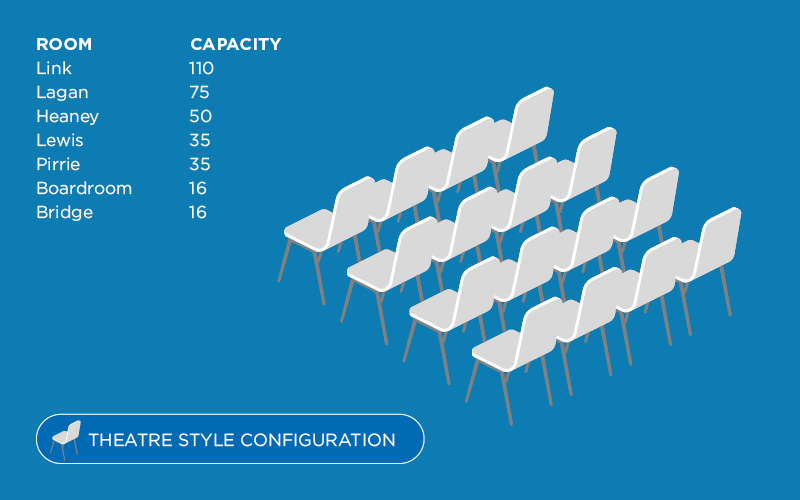 | ROOM | CAPACITY |
|---|---|
| Link | 110 |
| Lagan | 75 |
| Heaney | 50 |
| Lewis | 35 |
| Pirrie | 35 |
| Boardroom | 16 |
| Bridge | 16 |

THEATRE STYLE CONFIGURATION